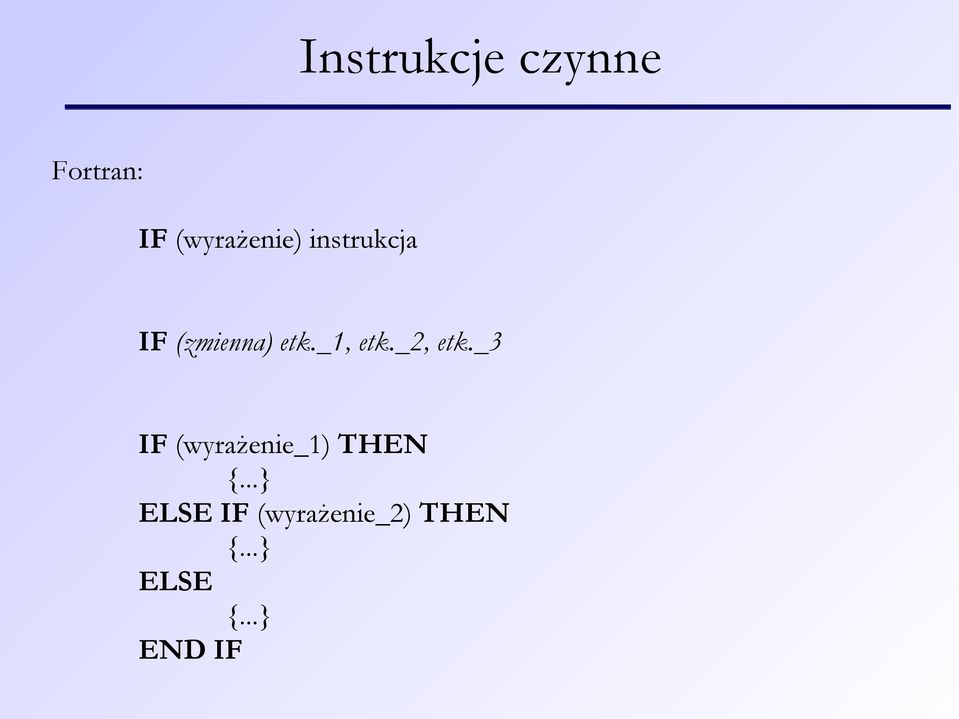 Instrukcje czynne

Fortran:

IF (wyrażenie) instrukcja

IF (zmienna) etk._1, etk._2, etk._3

IF (wyrażenie_1) THEN
{...}
ELSE IF (wyrażenie_2) THEN
{...}
ELSE
{...}
END IF